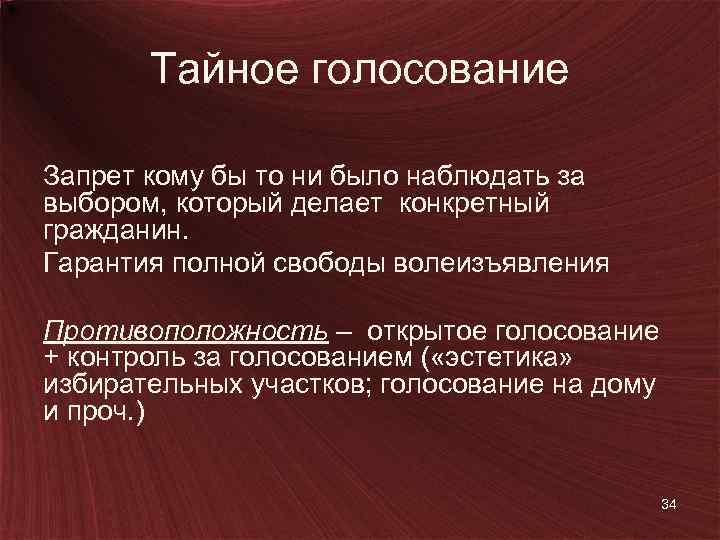 Тайное голосование

Запрет кому бы то ни было наблюдать за выбором, который делает конкретный гражданин.

Гарантия полной свободы волеизъявления

Противоположность – открытое голосование + контроль за голосованием («эстетика» избирательных участков; голосование на дому и проч.)

34